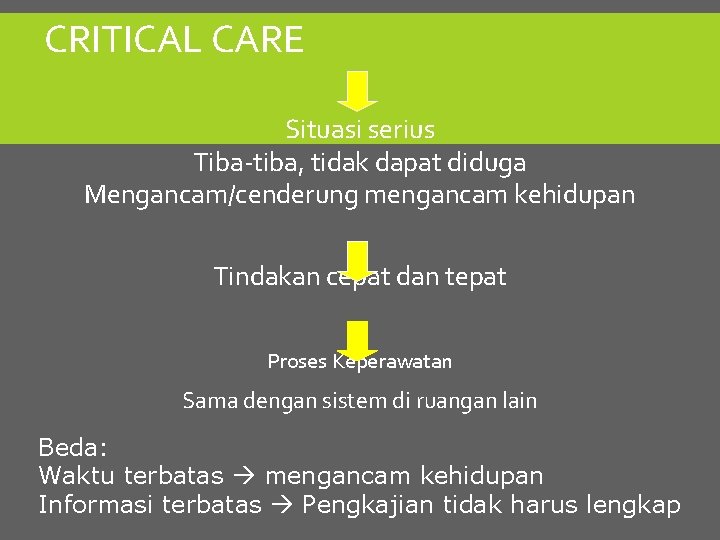 CRITICAL CARE

Situasi serius

Tiba-tiba, tidak dapat diduga
Mengancam/cenderung mengancam kehidupan

Tindakan cepat dan tepat

Proses Keperawatan

Sama dengan sistem di ruangan lain

Beda:
Waktu terbatas → mengancam kehidupan
Informasi terbatas → Pengkajian tidak harus lengkap